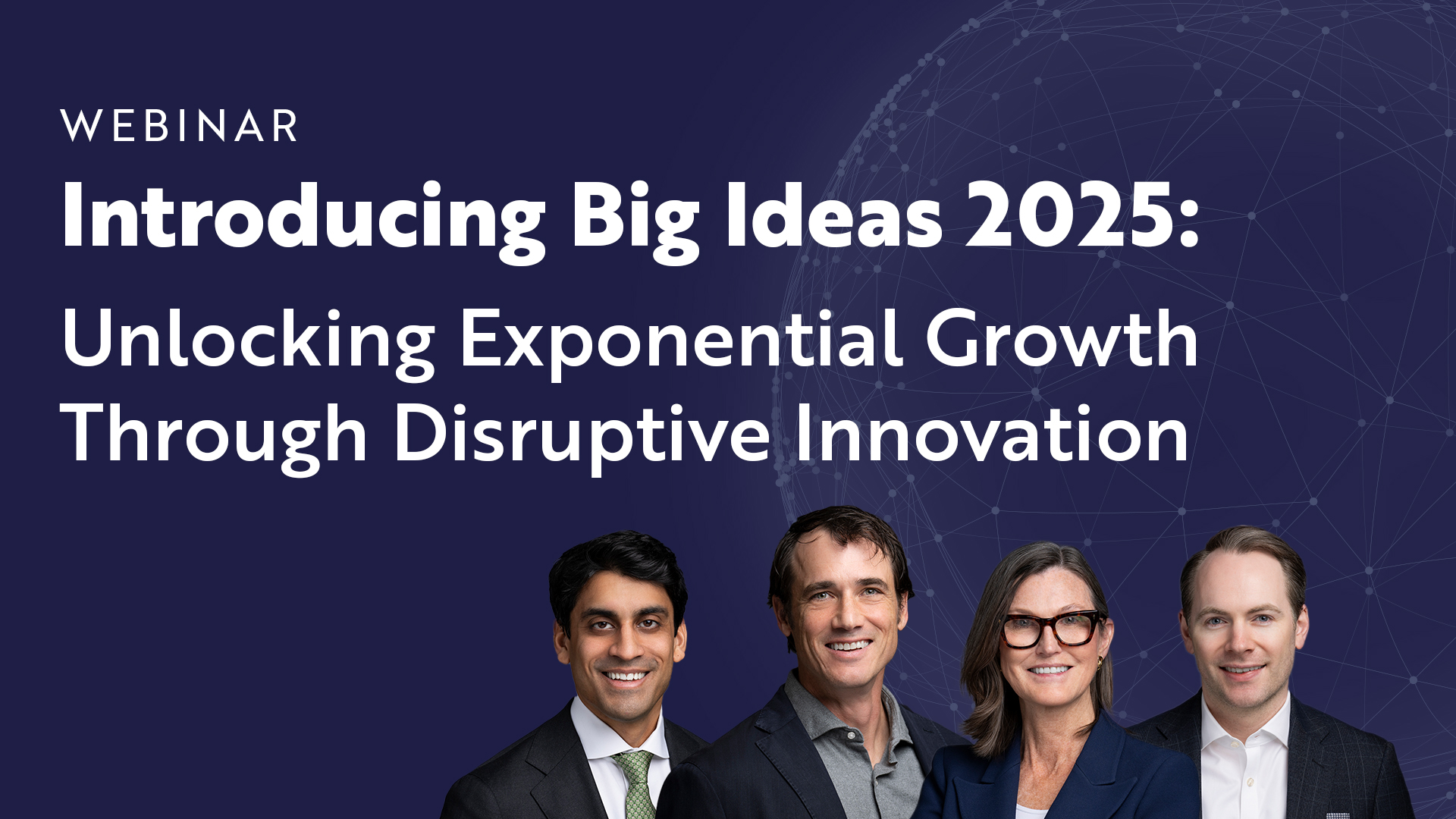 WEBINAR

Introducing Big Ideas 2025:

Unlocking Exponential Growth Through Disruptive Innovation